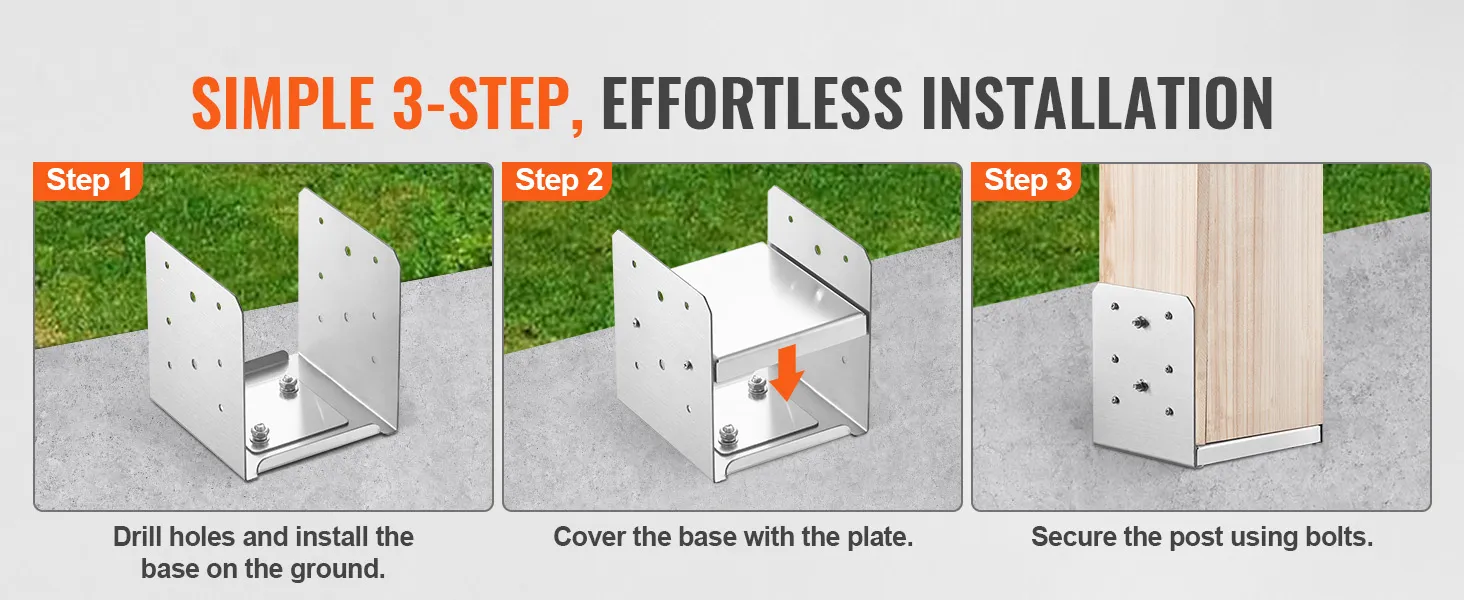 SIMPLE 3-STEP, EFFORTLESS INSTALLATION

Step 1

Drill holes and install the base on the ground.

Step 2

Cover the base with the plate.

Step 3

Secure the post using bolts.